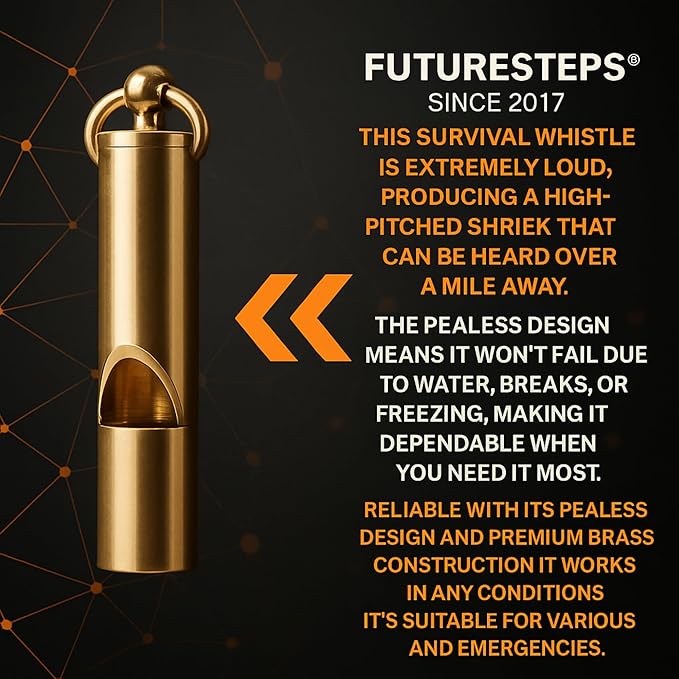 FUTURESTEPS®
SINCE 2017

THIS SURVIVAL WHISTLE IS EXTREMELY LOUD, PRODUCING A HIGH-PITCHED SHRIEK THAT CAN BE HEARD OVER A MILE AWAY.

THE PEALESS DESIGN MEANS IT WON'T FAIL DUE TO WATER, BREAKS, OR FREEZING, MAKING IT DEPENDABLE WHEN YOU NEED IT MOST.

RELIABLE WITH ITS PEALESS DESIGN AND PREMIUM BRASS CONSTRUCTION IT WORKS IN ANY CONDITIONS IT'S SUITABLE FOR VARIOUS AND EMERGENCIES.